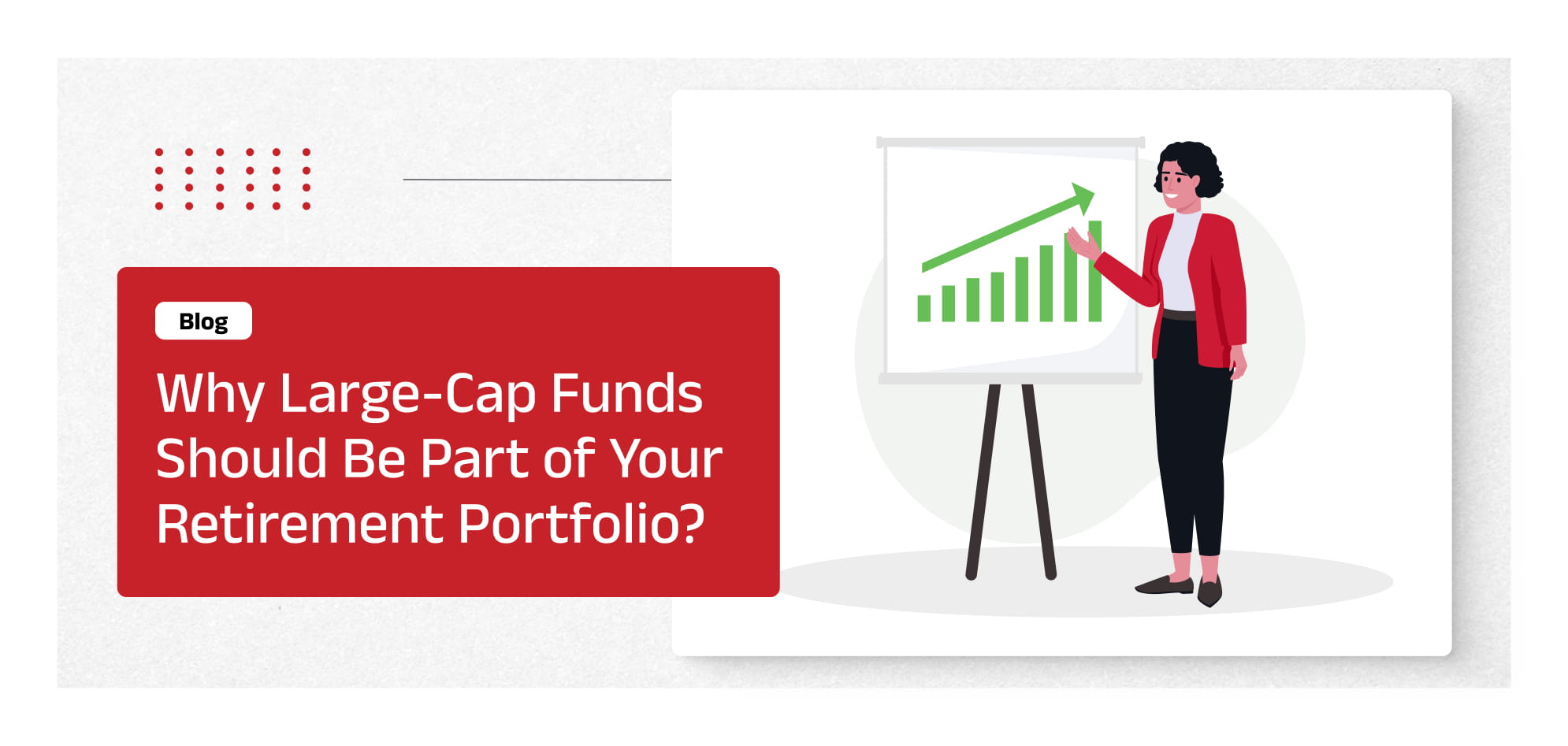 Blog

Why Large-Cap Funds Should Be Part of Your Retirement Portfolio?